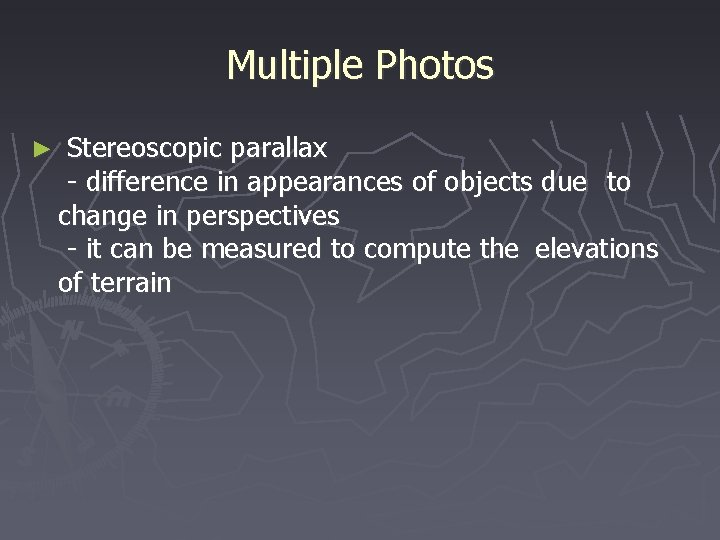 Multiple Photos

► Stereoscopic parallax
- difference in appearances of objects due to change in perspectives
- it can be measured to compute the elevations of terrain